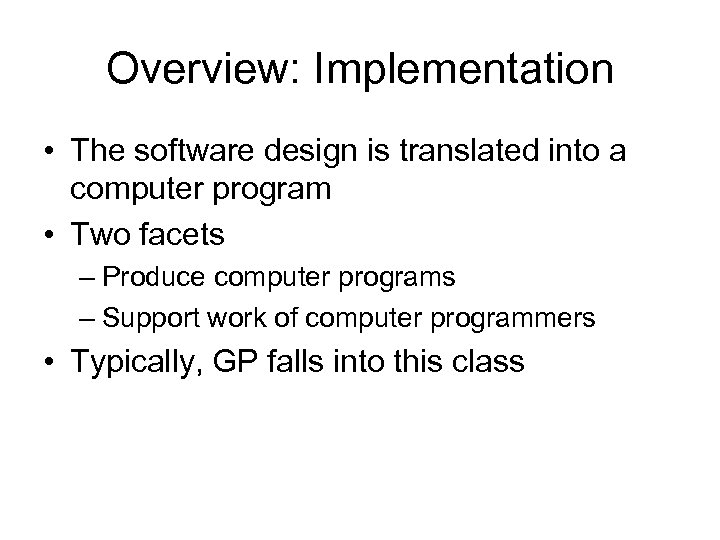 Overview: Implementation

• The software design is translated into a computer program
• Two facets
– Produce computer programs
– Support work of computer programmers
• Typically, GP falls into this class